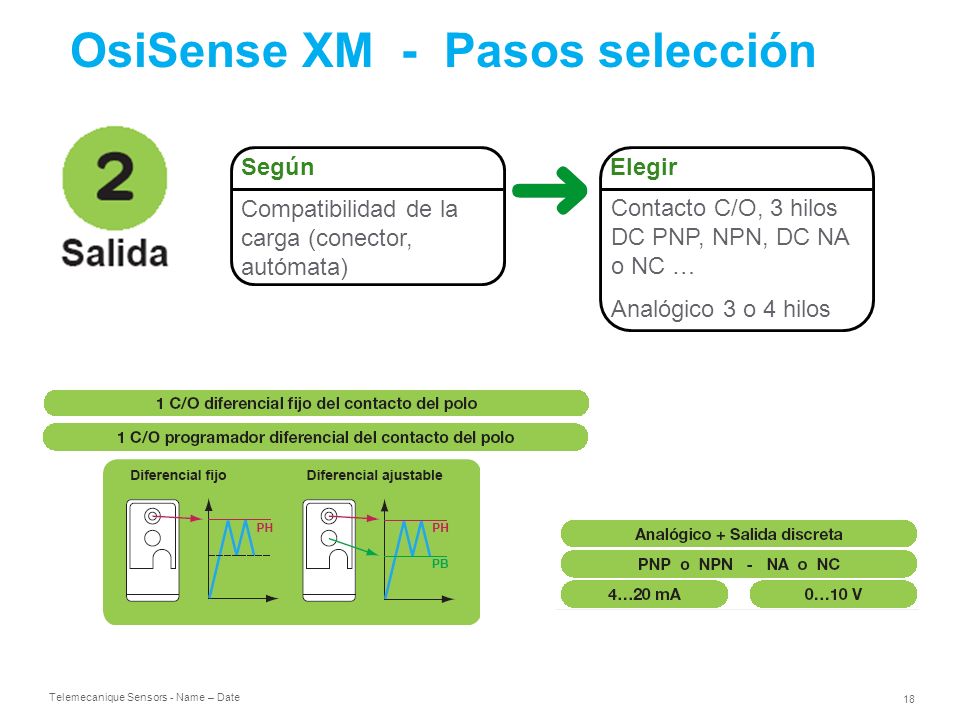 OsiSense XM - Pasos selección

2
Salida

Según
Compatibilidad de la carga (conector, autómata)

Elegir
Contacto C/O, 3 hilos DC PNP, NPN, DC NA o NC …

Analógico 3 o 4 hilos

1 C/O diferencial fijo del contacto del polo

1 C/O programador diferencial del contacto del polo

Diferencial fijo

PH

Diferencial ajustable

PH

PB

Analógico + Salida discreta

PNP o NPN - NA o NC

4…20 mA

0…10 V

Telemecanique Sensors - Name – Date

18